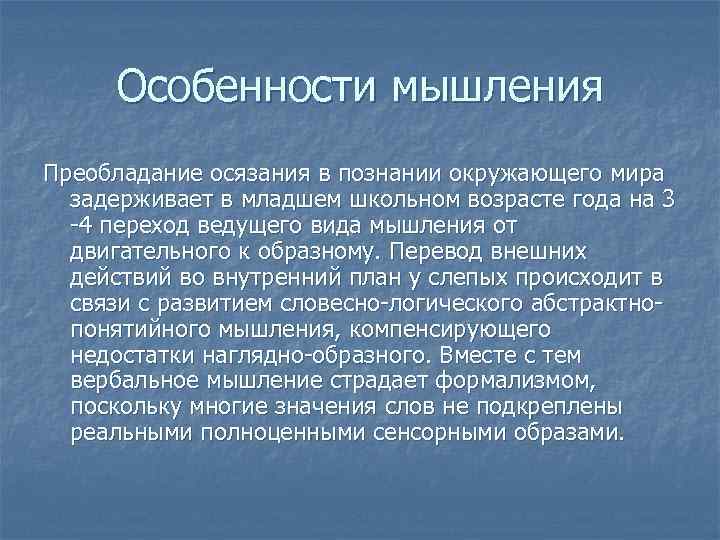 Особенности мышления

Преобладание осязания в познании окружающего мира задерживает в младшем школьном возрасте года на 3 -4 переход ведущего вида мышления от двигательного к образному. Перевод внешних действий во внутренний план у слепых происходит в связи с развитием словесно-логического абстрактно-понятийного мышления, компенсирующего недостатки наглядно-образного. Вместе с тем вербальное мышление страдает формализмом, поскольку многие значения слов не подкреплены реальными полноценными сенсорными образами.